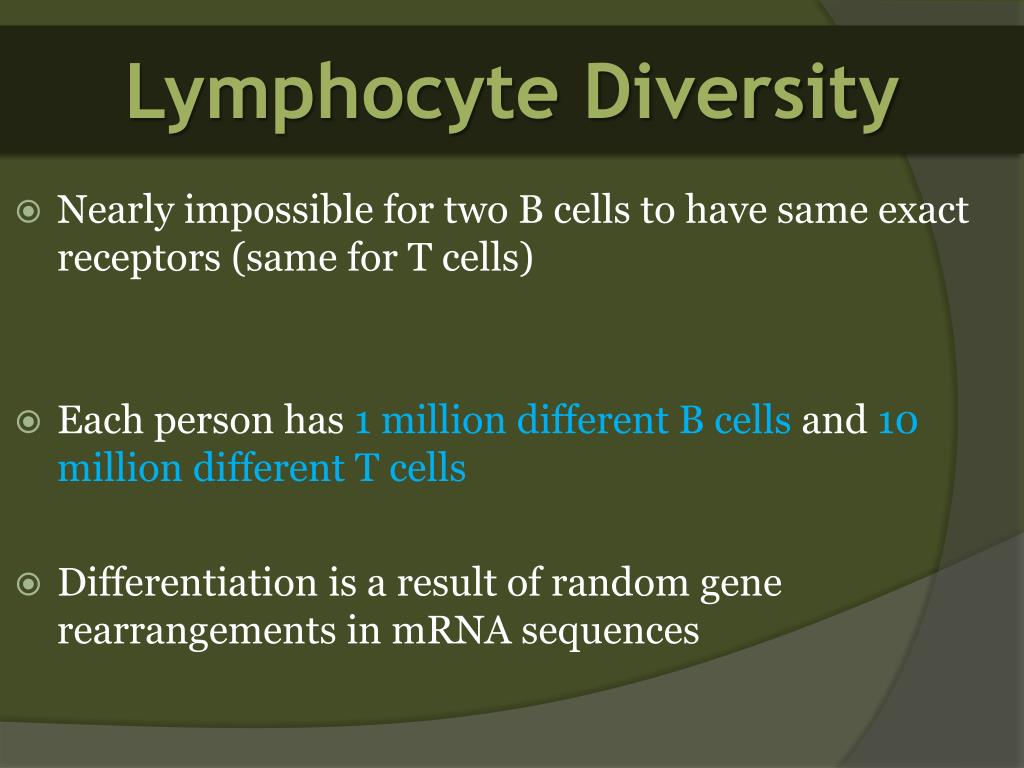 Lymphocyte Diversity

Nearly impossible for two B cells to have same exact receptors (same for T cells)

Each person has 1 million different B cells and 10 million different T cells

Differentiation is a result of random gene rearrangements in mRNA sequences